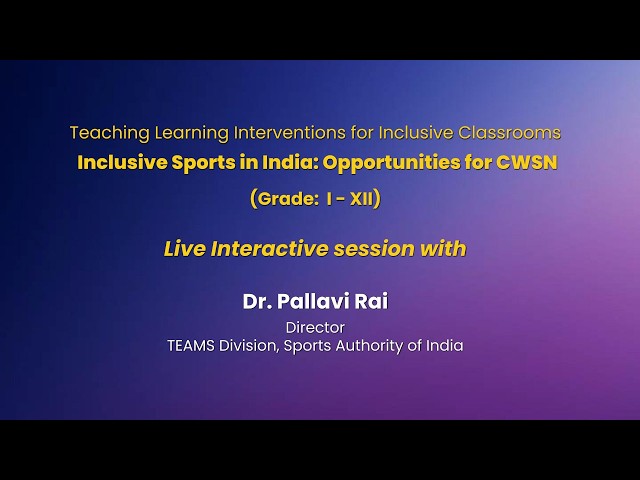 Teaching Learning Interventions for Inclusive Classrooms
Inclusive Sports in India: Opportunities for CWSN
(Grade: I - XII)

Live Interactive session with

Dr. Pallavi Rai
Director
TEAMS Division, Sports Authority of India